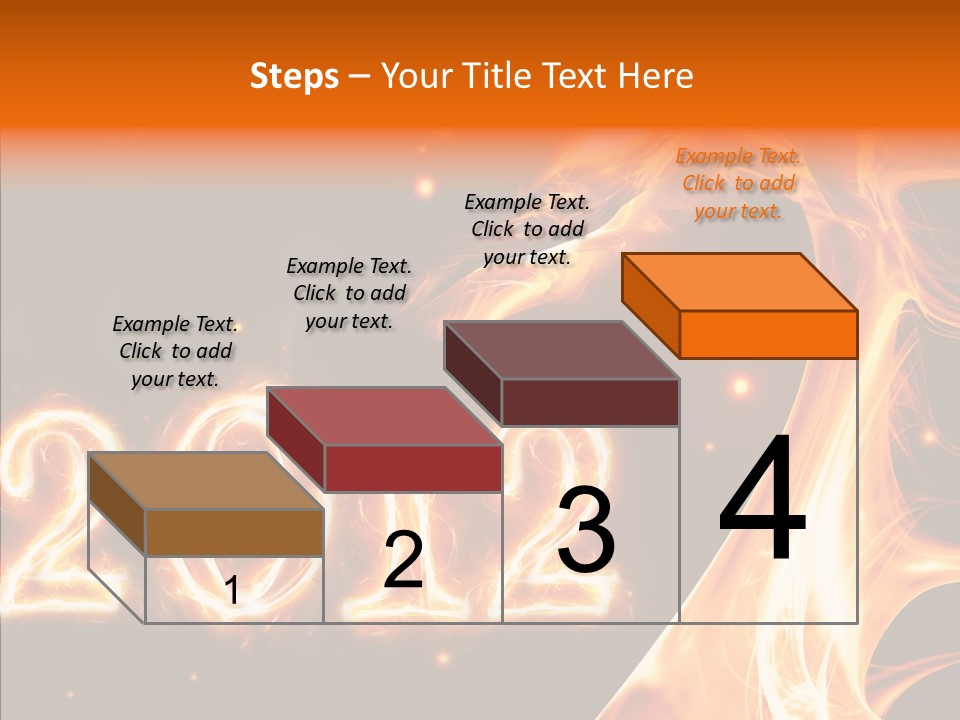 Steps – Your Title Text Here

Example Text. Click to add your text.

Example Text. Click to add your text.

Example Text. Click to add your text.

Example Text. Click to add your text.

1

2

3

4